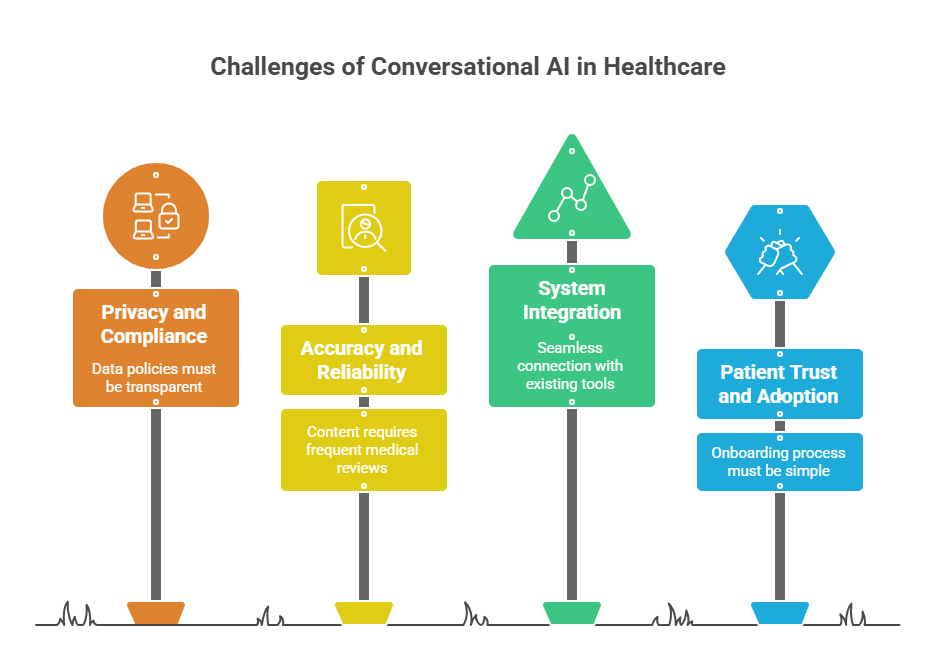 Challenges of Conversational AI in Healthcare

Privacy and Compliance

Data policies must be transparent

Accuracy and Reliability

Content requires frequent medical reviews

System Integration

Seamless connection with existing tools

Patient Trust and Adoption

Onboarding process must be simple